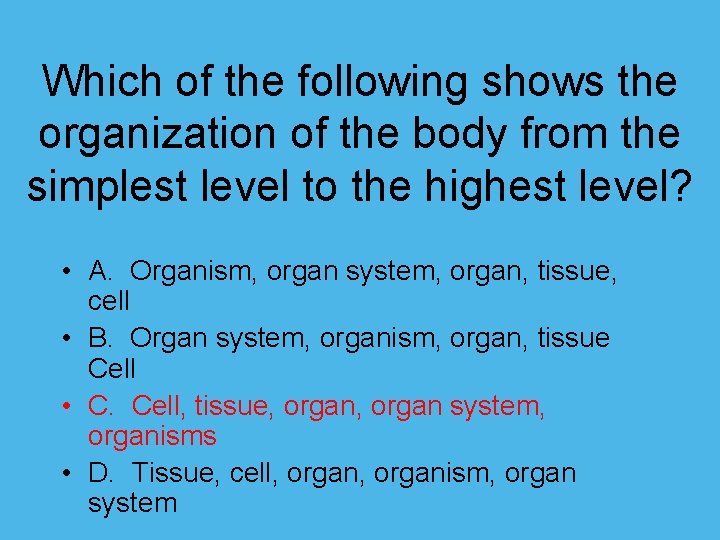 Which of the following shows the organization of the body from the simplest level to the highest level?

• A. Organism, organ system, organ, tissue, cell
• B. Organ system, organism, organ, tissue Cell
• C. Cell, tissue, organ, organ system, organisms
• D. Tissue, cell, organ, organism, organ system